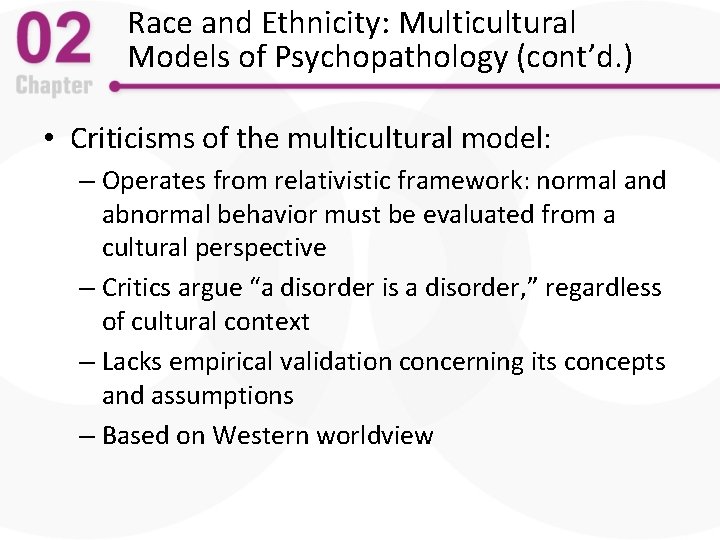 02
Chapter

Race and Ethnicity: Multicultural Models of Psychopathology (cont'd.)

• Criticisms of the multicultural model:
– Operates from relativistic framework: normal and abnormal behavior must be evaluated from a cultural perspective
– Critics argue "a disorder is a disorder," regardless of cultural context
– Lacks empirical validation concerning its concepts and assumptions
– Based on Western worldview